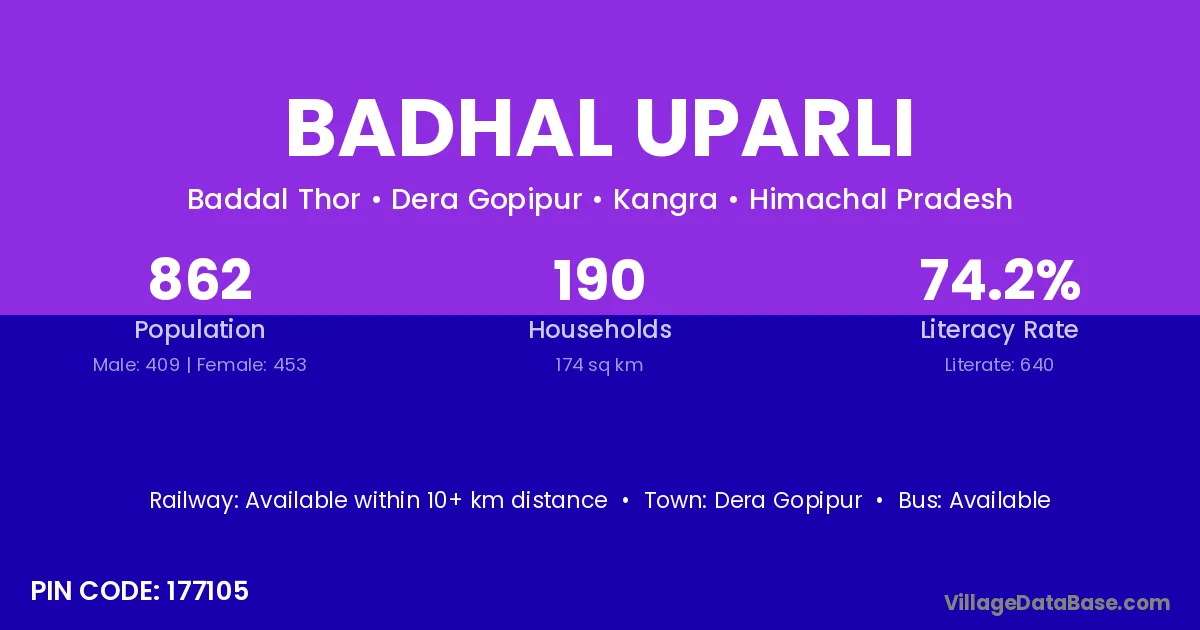 BADHAL UPARLI

Baddal Thor • Dera Gopipur • Kangra • Himachal Pradesh

862
Population
Male: 409 | Female: 453

190
Households
174 sq km

74.2%
Literacy Rate
Literate: 640

Railway: Available within 10+ km distance • Town: Dera Gopipur • Bus: Available

PIN CODE: 177105

VillageDataBase.com